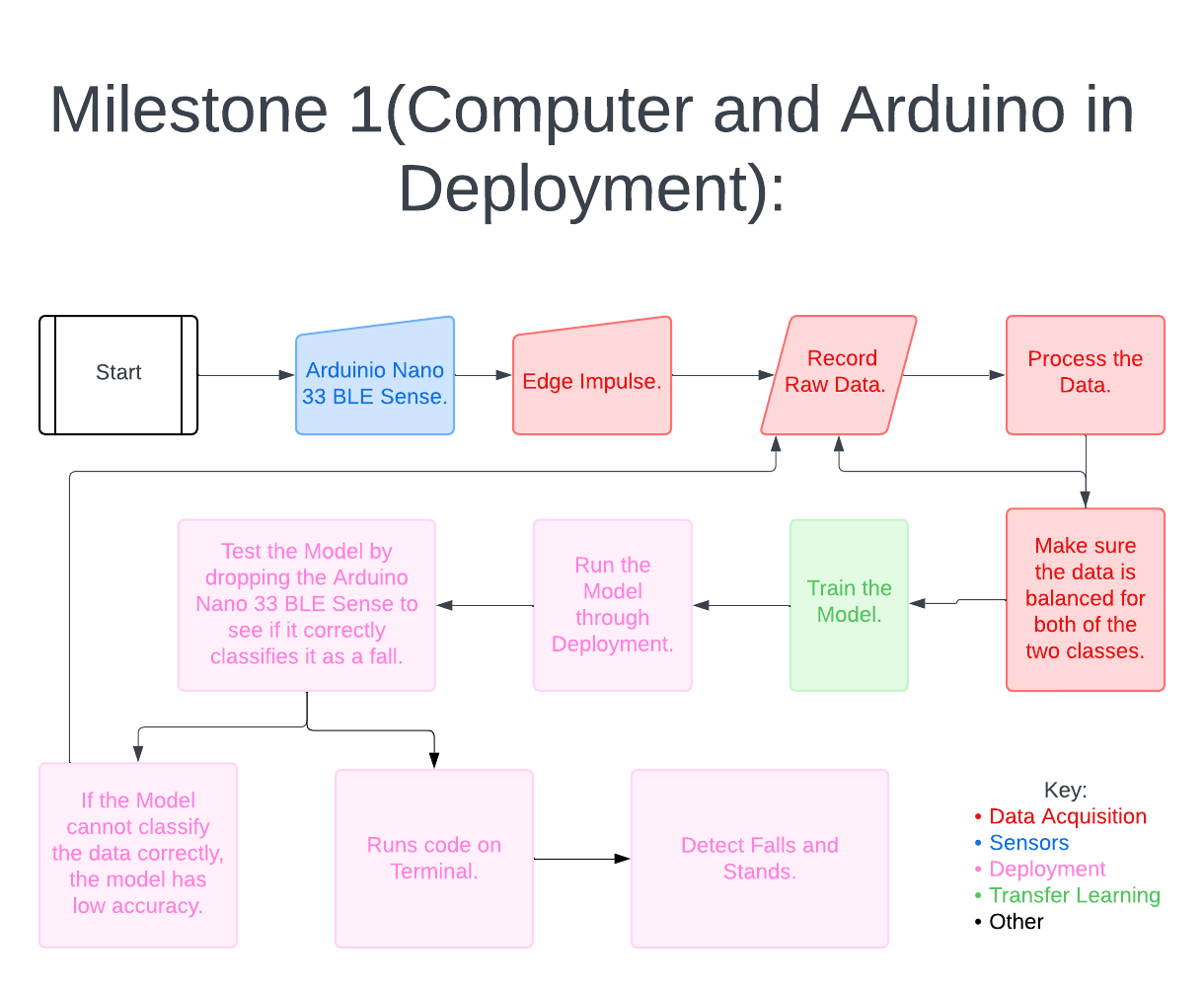 Milestone 1(Computer and Arduino in Deployment):

Start

Arduinio Nano 33 BLE Sense.

Edge Impulse.

Record Raw Data.

Process the Data.

Make sure the data is balanced for both of the two classes.

Train the Model.

Run the Model through Deployment.

Test the Model by dropping the Arduino Nano 33 BLE Sense to see if it correctly classifies it as a fall.

If the Model cannot classify the data correctly, the model has low accuracy.

Runs code on Terminal.

Detect Falls and Stands.

Key:
• Data Acquisition
• Sensors
• Deployment
• Transfer Learning
• Other